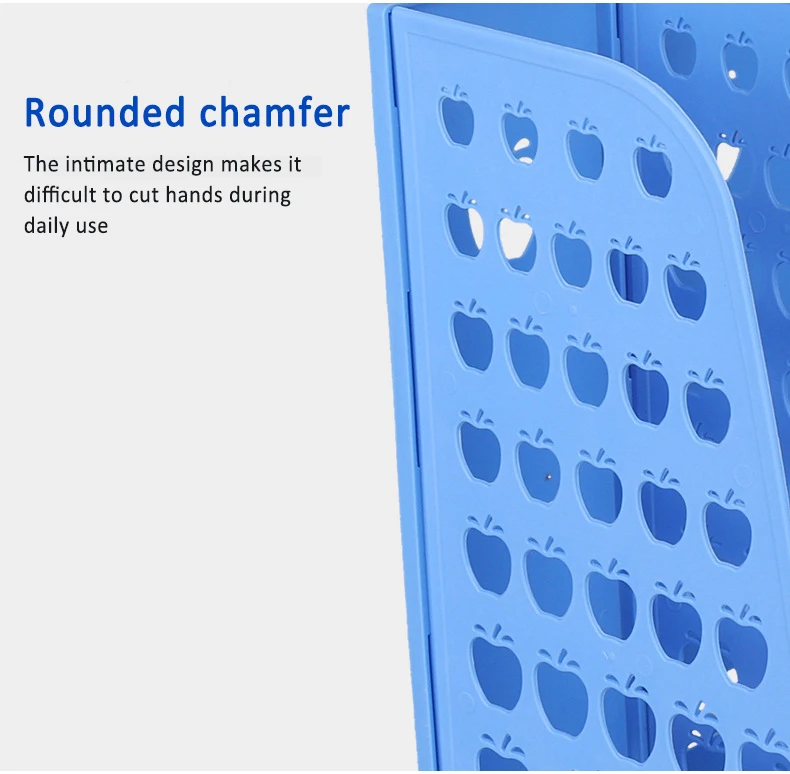 Rounded chamfer

The intimate design makes it difficult to cut hands during daily use